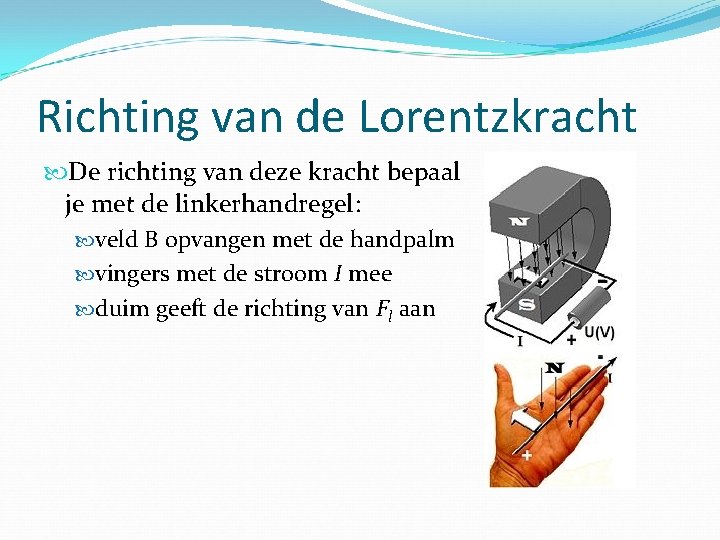 Richting van de Lorentzkracht

De richting van deze kracht bepaal je met de linkerhandregel:

veld B opvangen met de handpalm

vingers met de stroom $I$ mee

duim geeft de richting van $F_l$ aan

N

S

-

I

+

U(V)

N

-

I

+